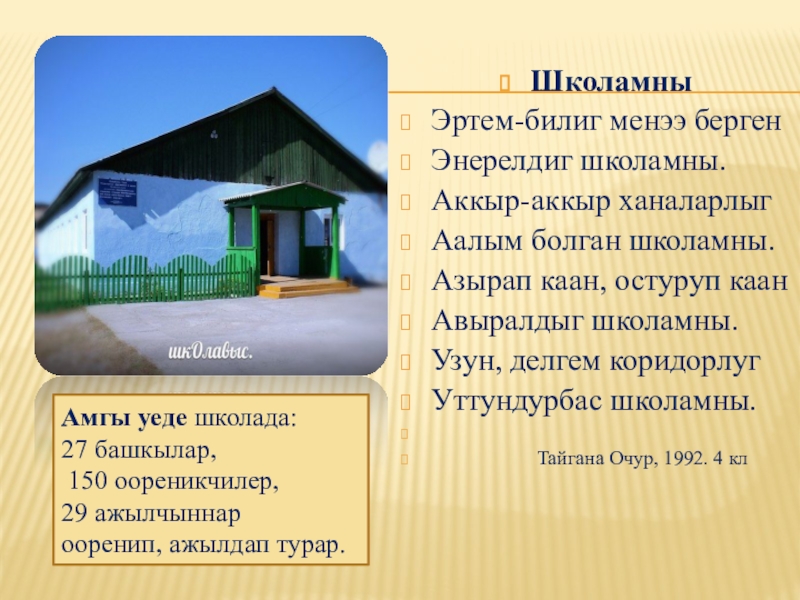 шкОлавыс.

Школамны
Эртем-билиг менээ берген
Энерелдиг школамны.
Аккыр-аккыр ханаларлыг
Аалым болган школамны.
Азырап каан, остуруп каан
Авыралдыг школамны.
Узун, делгем коридорлуг
Уттундурбас школамны.

Тайгана Очур, 1992. 4 кл

Амгы уеде школада:
27 башкылар,
150 оореникчилер,
29 ажылчыннар
ооренип, ажылдап турар.